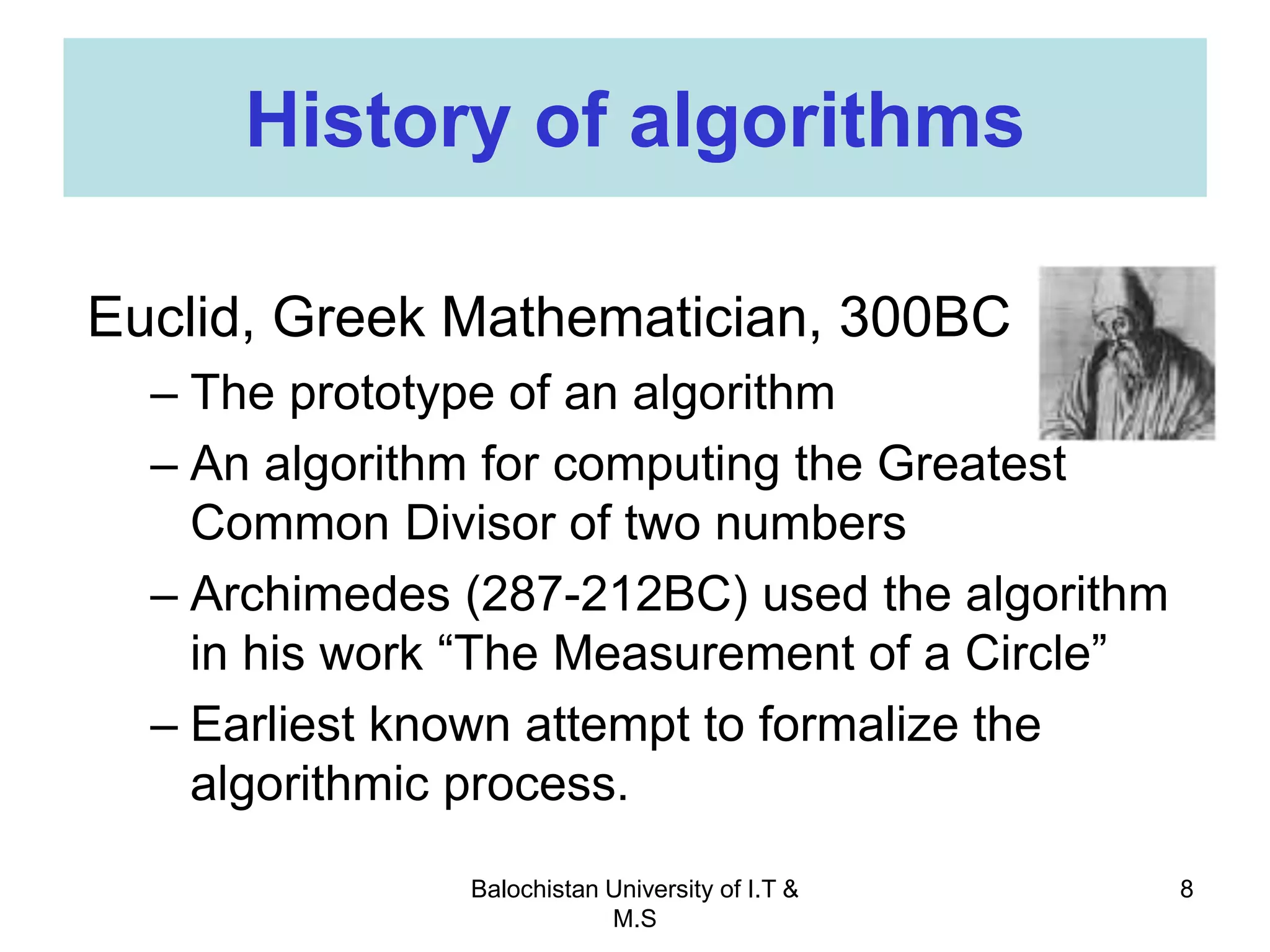 History of algorithms

Euclid, Greek Mathematician, 300BC

– The prototype of an algorithm

– An algorithm for computing the Greatest Common Divisor of two numbers

– Archimedes (287-212BC) used the algorithm in his work “The Measurement of a Circle”

– Earliest known attempt to formalize the algorithmic process.

Balochistan University of I.T & M.S

8